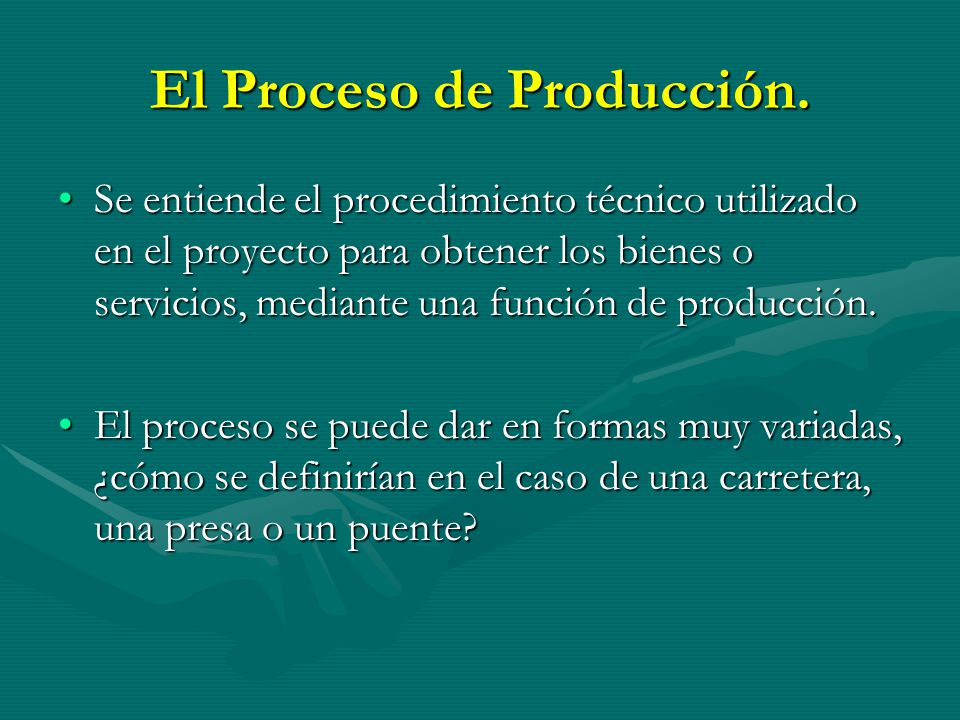 El Proceso de Producción.

• Se entiende el procedimiento técnico utilizado en el proyecto para obtener los bienes o servicios, mediante una función de producción.

• El proceso se puede dar en formas muy variadas, ¿cómo se definirían en el caso de una carretera, una presa o un puente?